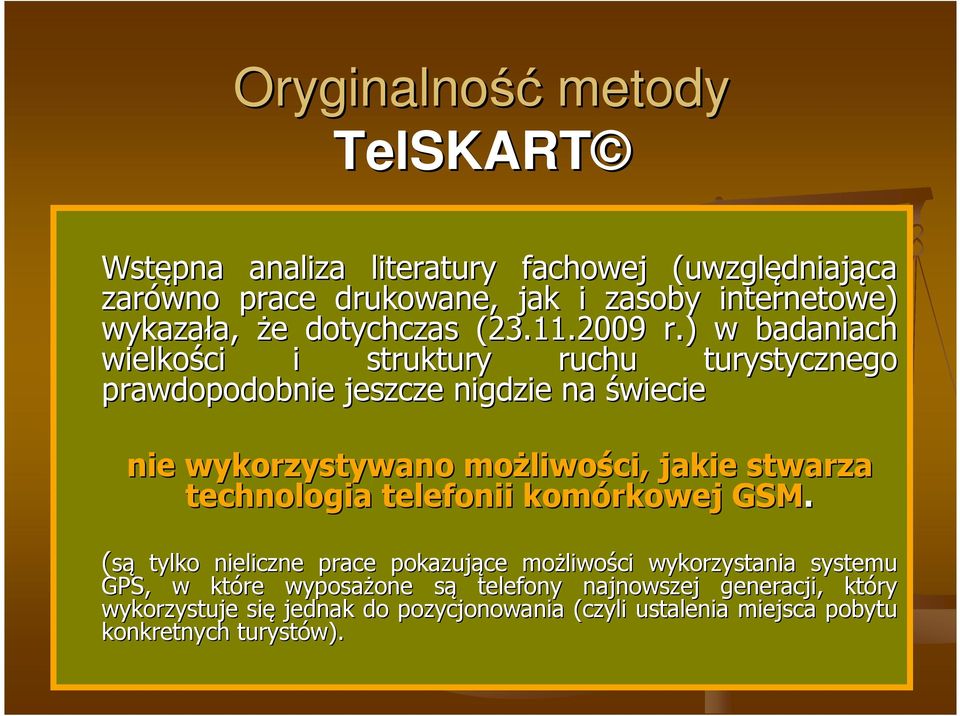 Oryginalność metody
TelSKART©

Wstępna analiza literatury fachowej (uwzględniająca zarówno prace drukowane, jak i zasoby internetowe) wykazała, że dotychczas (23.11.2009 r.) w badaniach wielkości i struktury ruchu turystycznego prawdopodobnie jeszcze nigdzie na świecie

nie wykorzystywano możliwości, jakie stwarza technologia telefonii komórkowej GSM.

(są tylko nieliczne prace pokazujące możliwości wykorzystania systemu GPS, w które wyposażone są telefony najnowszej generacji, który wykorzystuje się jednak do pozycjonowania (czyli ustalenia miejsca pobytu konkretnych turystów).